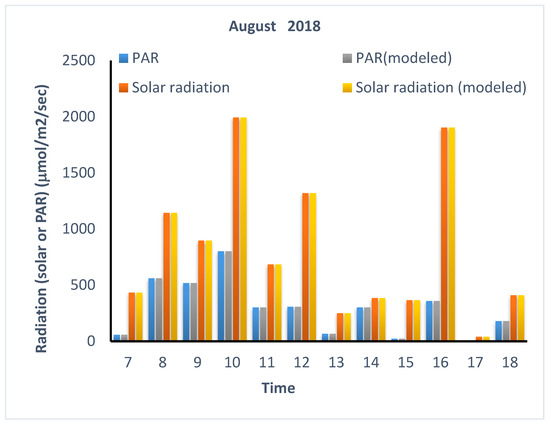 August 2018

PAR
PAR(modeled)
Solar radiation
Solar radiation (modeled)

Radiation (solar or PAR) (µmol/m2/sec)

2500
2000
1500
1000
500
0

7 8 9 10 11 12 13 14 15 16 17 18

Time